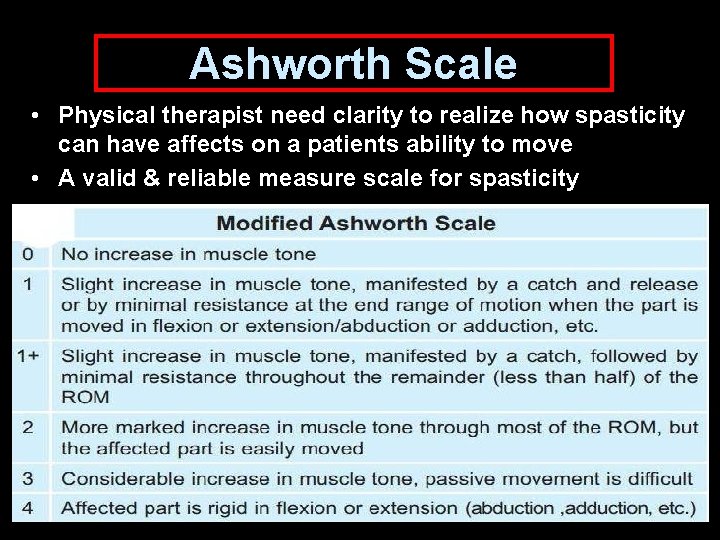 Ashworth Scale

• Physical therapist need clarity to realize how spasticity can have affects on a patients ability to move
• A valid & reliable measure scale for spasticity

| | Modified Ashworth Scale |
|---|---|
| 0 | No increase in muscle tone |
| 1 | Slight increase in muscle tone, manifested by a catch and release or by minimal resistance at the end range of motion when the part is moved in flexion or extension/abduction or adduction, etc. |
| 1+ | Slight increase in muscle tone, manifested by a catch, followed by minimal resistance throughout the remainder (less than half) of the ROM |
| 2 | More marked increase in muscle tone through most of the ROM, but the affected part is easily moved |
| 3 | Considerable increase in muscle tone, passive movement is difficult |
| 4 | Affected part is rigid in flexion or extension (abduction ,adduction, etc.) |